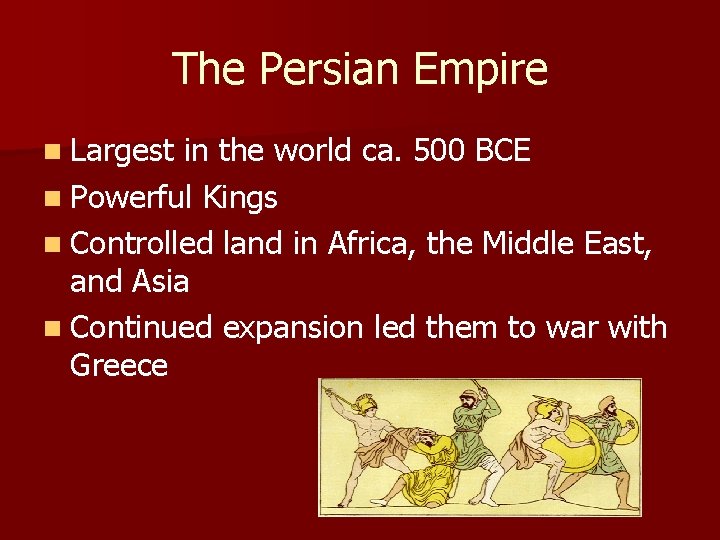 The Persian Empire

- Largest in the world ca. 500 BCE
- Powerful Kings
- Controlled land in Africa, the Middle East, and Asia
- Continued expansion led them to war with Greece